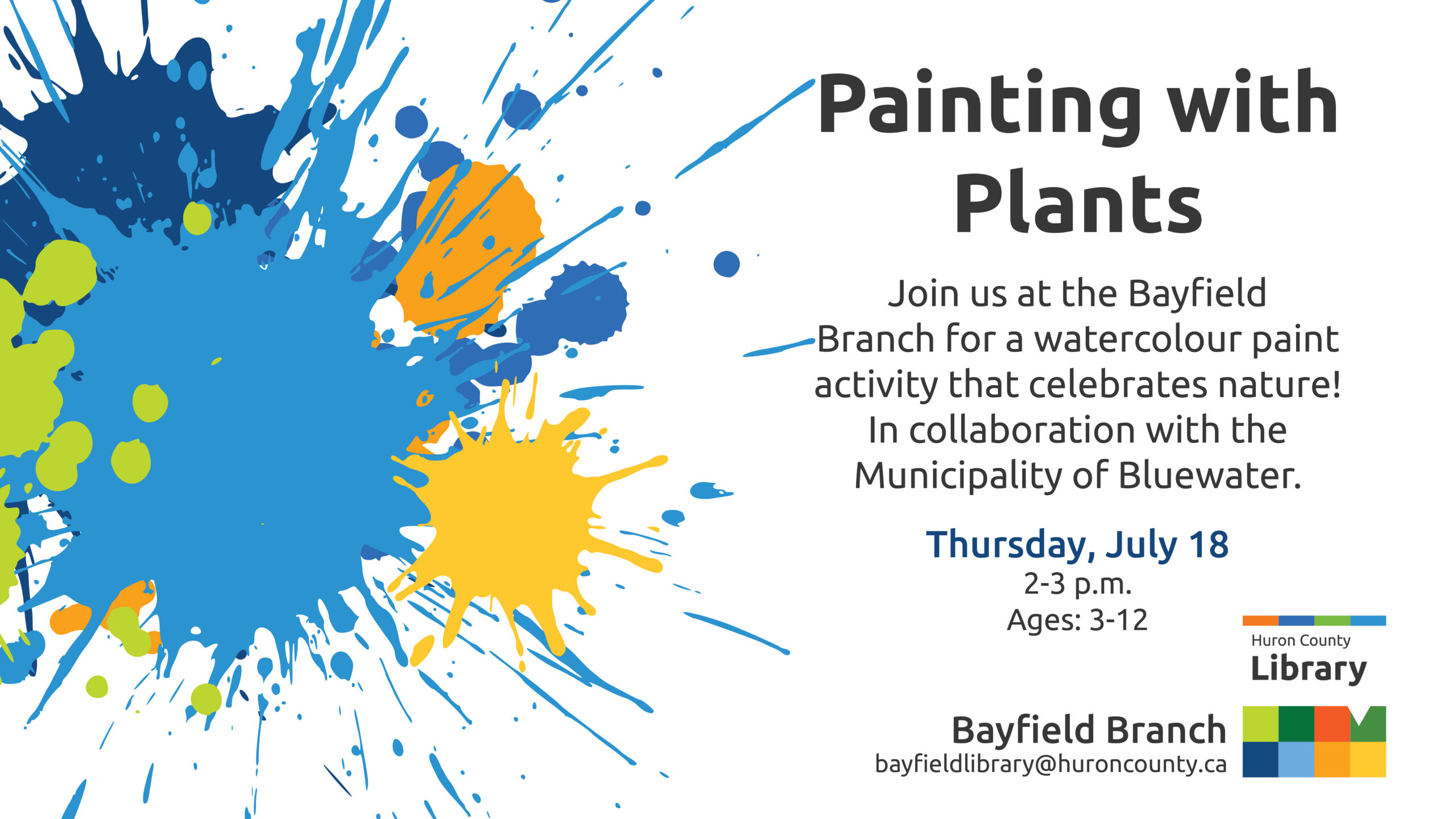 Painting with Plants

Join us at the Bayfield Branch for a watercolour paint activity that celebrates nature! In collaboration with the Municipality of Bluewater.

Thursday, July 18
2-3 p.m.
Ages: 3-12

Huron County
Library

Bayfield Branch
bayfieldlibrary@huroncounty.ca